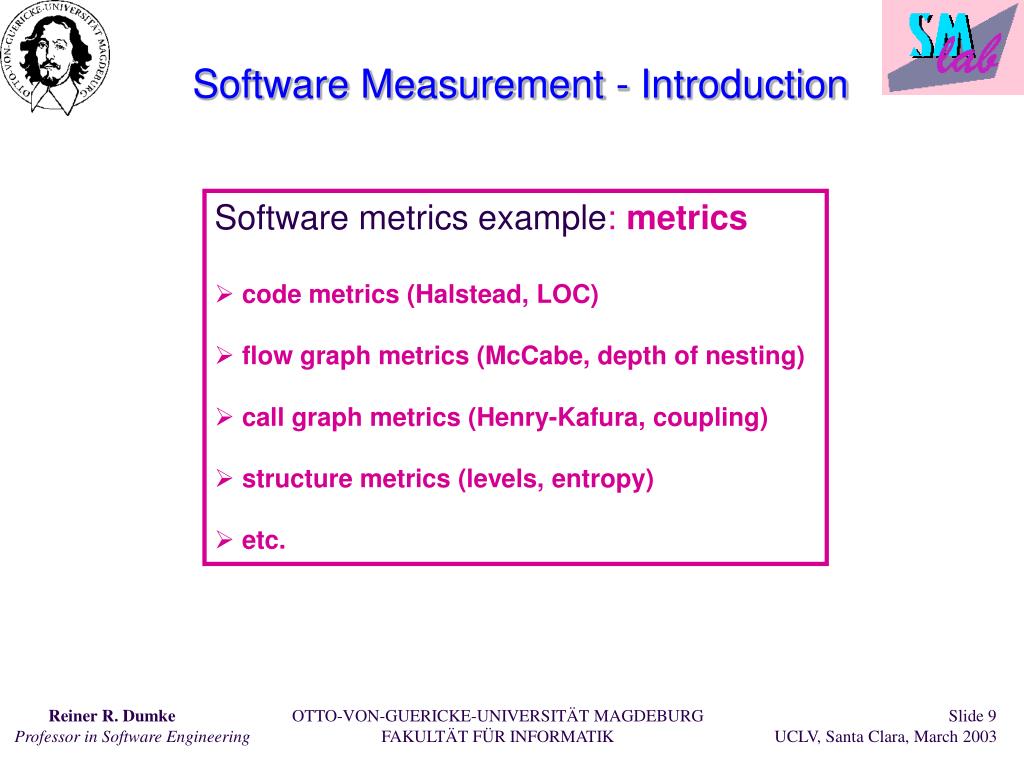 OTTO-VON-GUERICKE-UNIVERSITÄT MAGDEBURG

Software Measurement - Introduction

SM lab

Software metrics example: metrics

➢ code metrics (Halstead, LOC)

➢ flow graph metrics (McCabe, depth of nesting)

➢ call graph metrics (Henry-Kafura, coupling)

➢ structure metrics (levels, entropy)

➢ etc.

Reiner R. Dumke
Professor in Software Engineering

OTTO-VON-GUERICKE-UNIVERSITÄT MAGDEBURG
FAKULTÄT FÜR INFORMATIK

Slide 9
UCLV, Santa Clara, March 2003